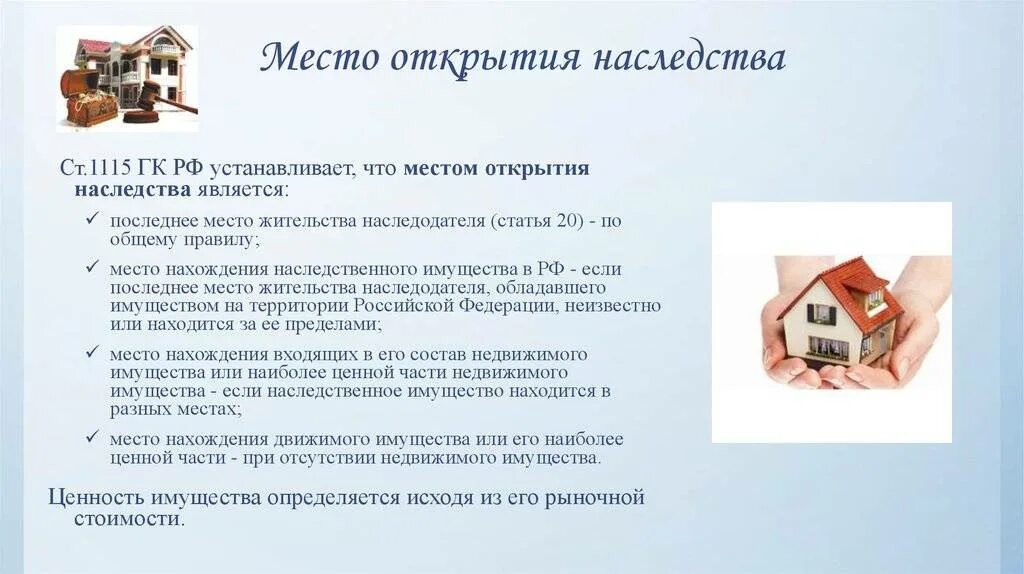 Место открытия наследства

Ст.1115 ГК РФ устанавливает, что местом открытия наследства является:

✓ последнее место жительства наследодателя (статья 20) - по общему правилу;

✓ место нахождения наследственного имущества в РФ - если последнее место жительства наследодателя, обладавшего имуществом на территории Российской Федерации, неизвестно или находится за ее пределами;

✓ место нахождения входящих в его состав недвижимого имущества или наиболее ценной части недвижимого имущества - если наследственное имущество находится в разных местах;

✓ место нахождения движимого имущества или его наиболее ценной части - при отсутствии недвижимого имущества.

Ценность имущества определяется исходя из его рыночной стоимости.